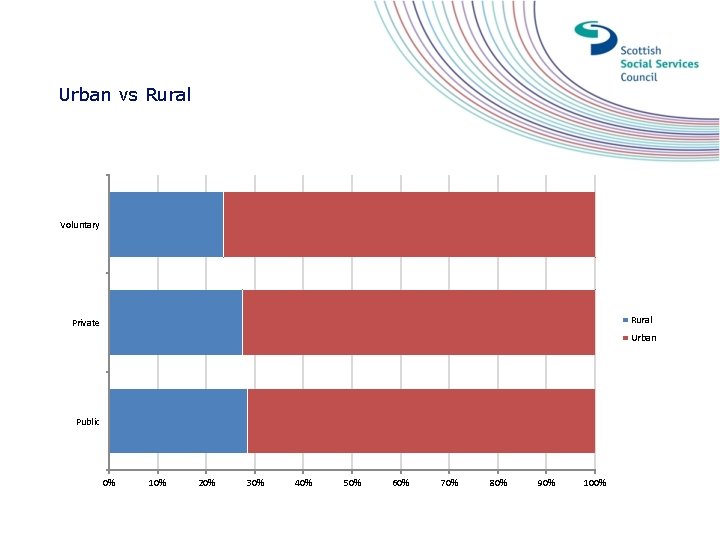 Scottish Social Services Council

Urban vs Rural

Voluntary

Private

Public

0% 10% 20% 30% 40% 50% 60% 70% 80% 90% 100%

Rural
Urban